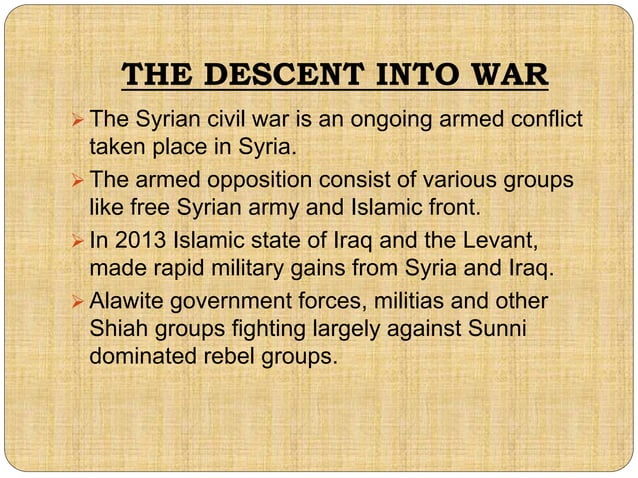 THE DESCENT INTO WAR

➢ The Syrian civil war is an ongoing armed conflict taken place in Syria.

➢ The armed opposition consist of various groups like free Syrian army and Islamic front.

➢ In 2013 Islamic state of Iraq and the Levant, made rapid military gains from Syria and Iraq.

➢ Alawite government forces, militias and other Shiah groups fighting largely against Sunni dominated rebel groups.